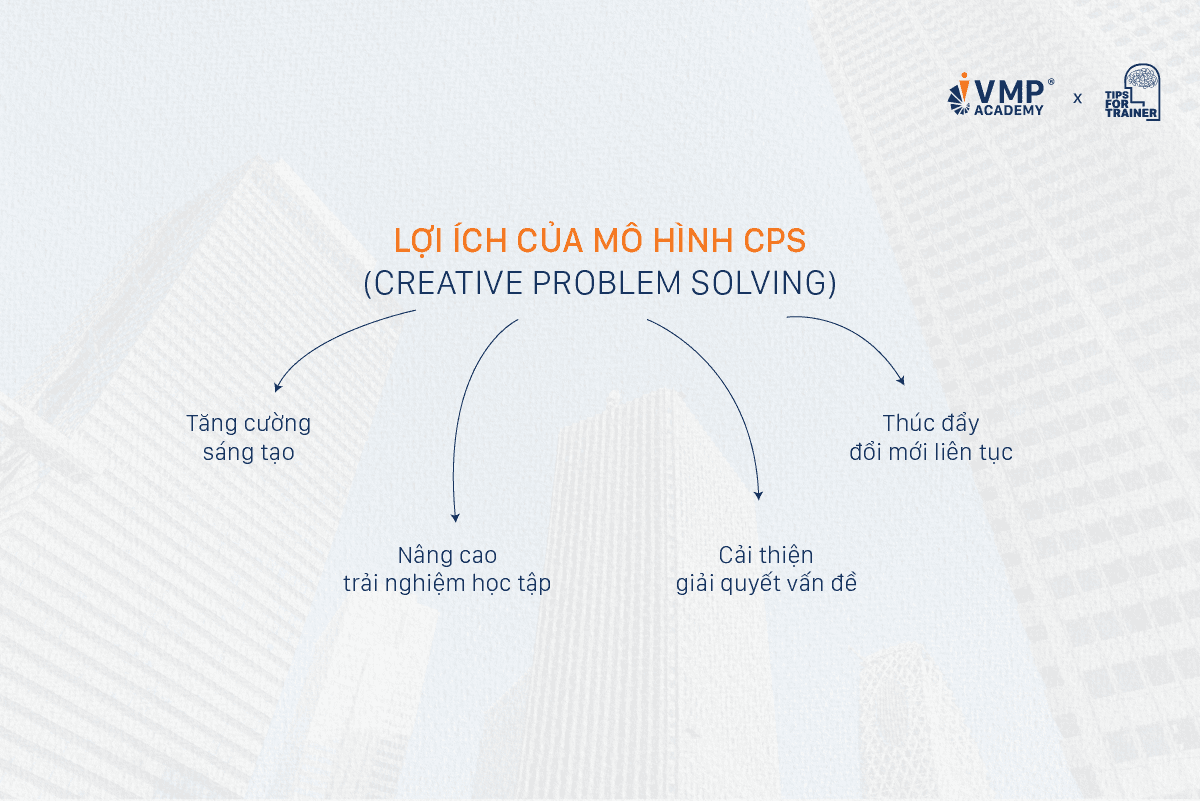 VMP®
ACADEMY
x
TIPS FOR TRAINER

LỢI ÍCH CỦA MÔ HÌNH CPS
(CREATIVE PROBLEM SOLVING)

Tăng cường sáng tạo

Nâng cao trải nghiệm học tập

Cải thiện giải quyết vấn đề

Thúc đẩy đổi mới liên tục